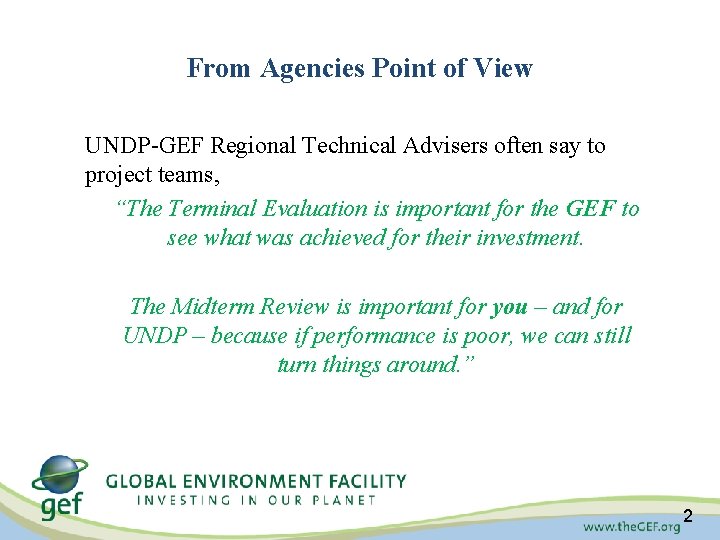 From Agencies Point of View

UNDP-GEF Regional Technical Advisers often say to project teams,

"The Terminal Evaluation is important for the GEF to see what was achieved for their investment.

The Midterm Review is important for you – and for UNDP – because if performance is poor, we can still turn things around."

gef

GLOBAL ENVIRONMENT FACILITY
INVESTING IN OUR PLANET

2

www.theGEF.org